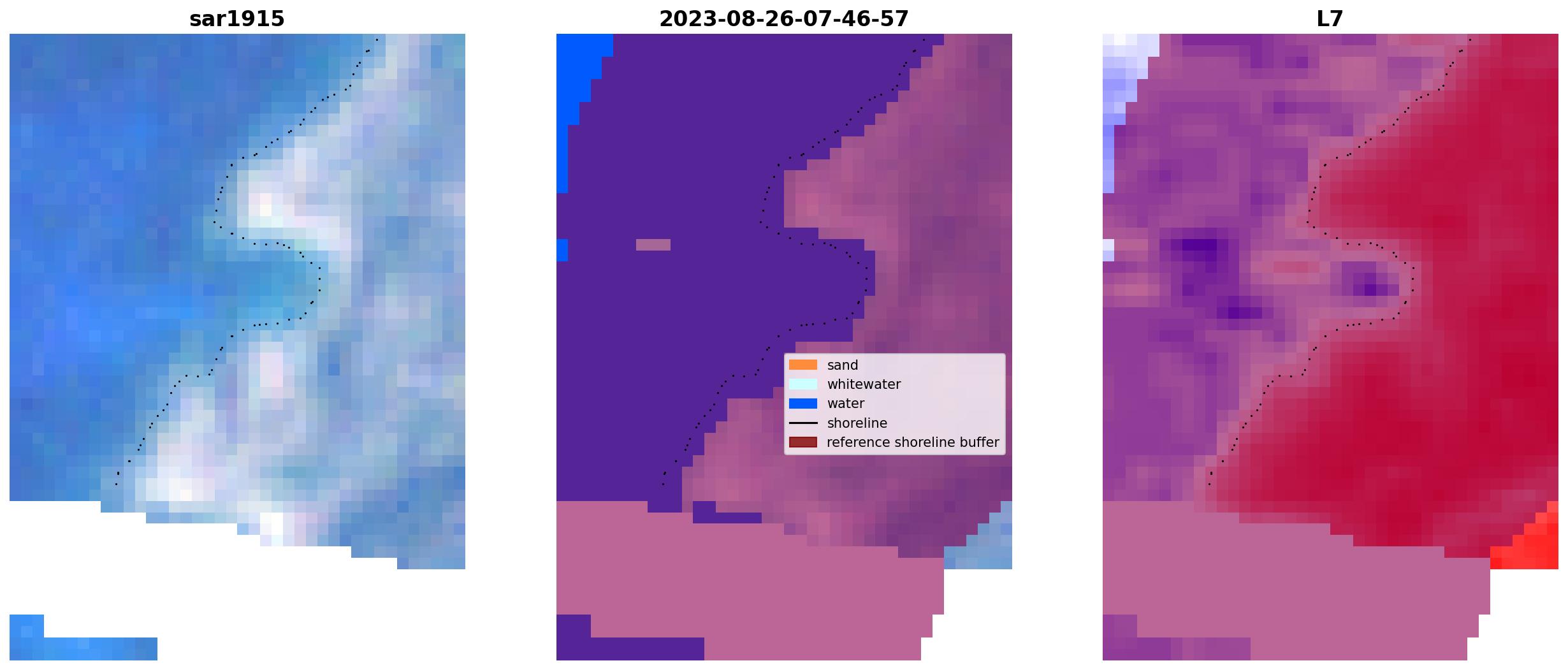 sar1915

2023-08-26-07-46-57

sand
whitewater
water
shoreline
reference shoreline buffer

L7